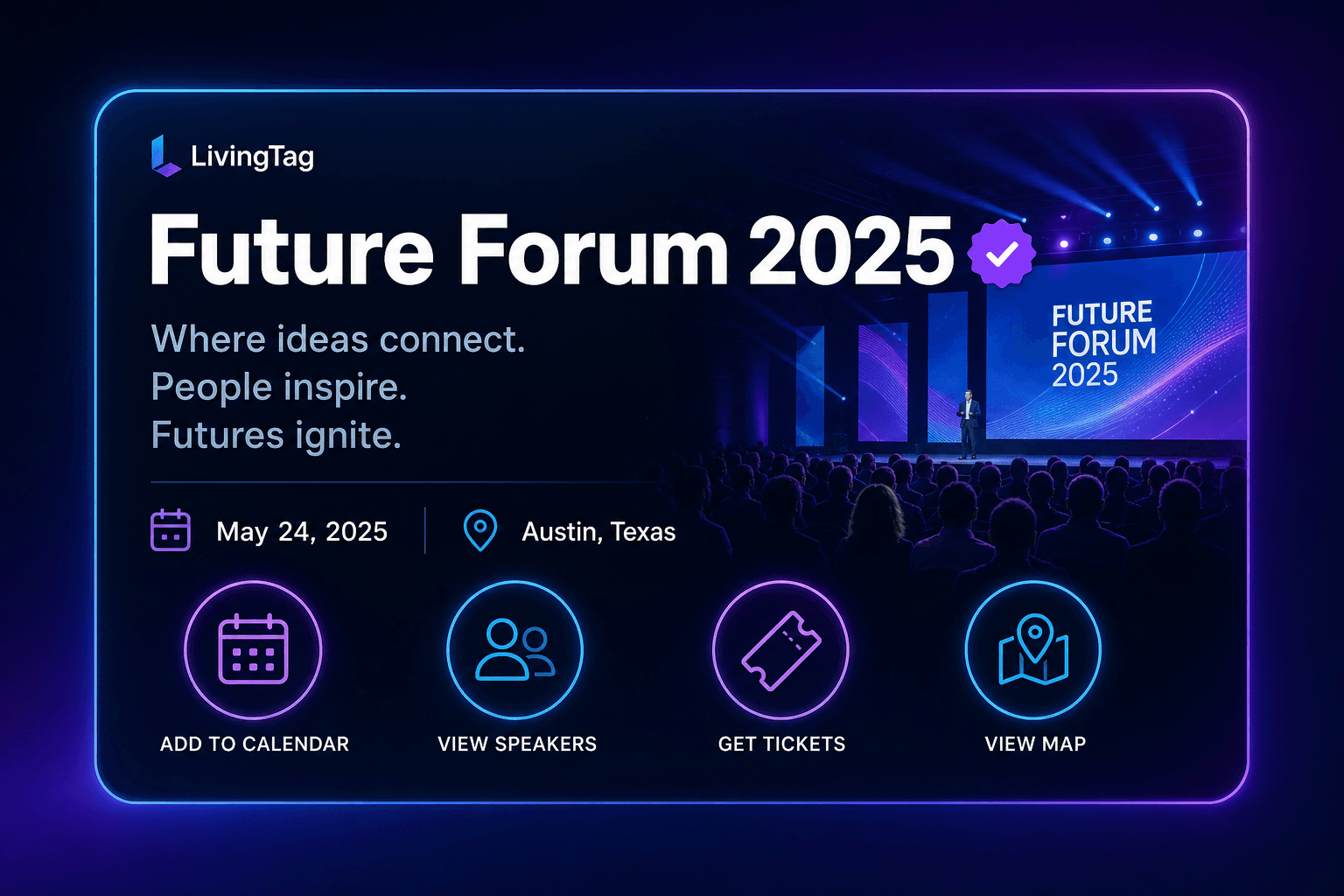 LivingTag

Future Forum 2025

Where ideas connect.
People inspire.
Futures ignite.

FUTURE FORUM 2025

May 24, 2025

Austin, Texas

ADD TO CALENDAR

VIEW SPEAKERS

GET TICKETS

VIEW MAP